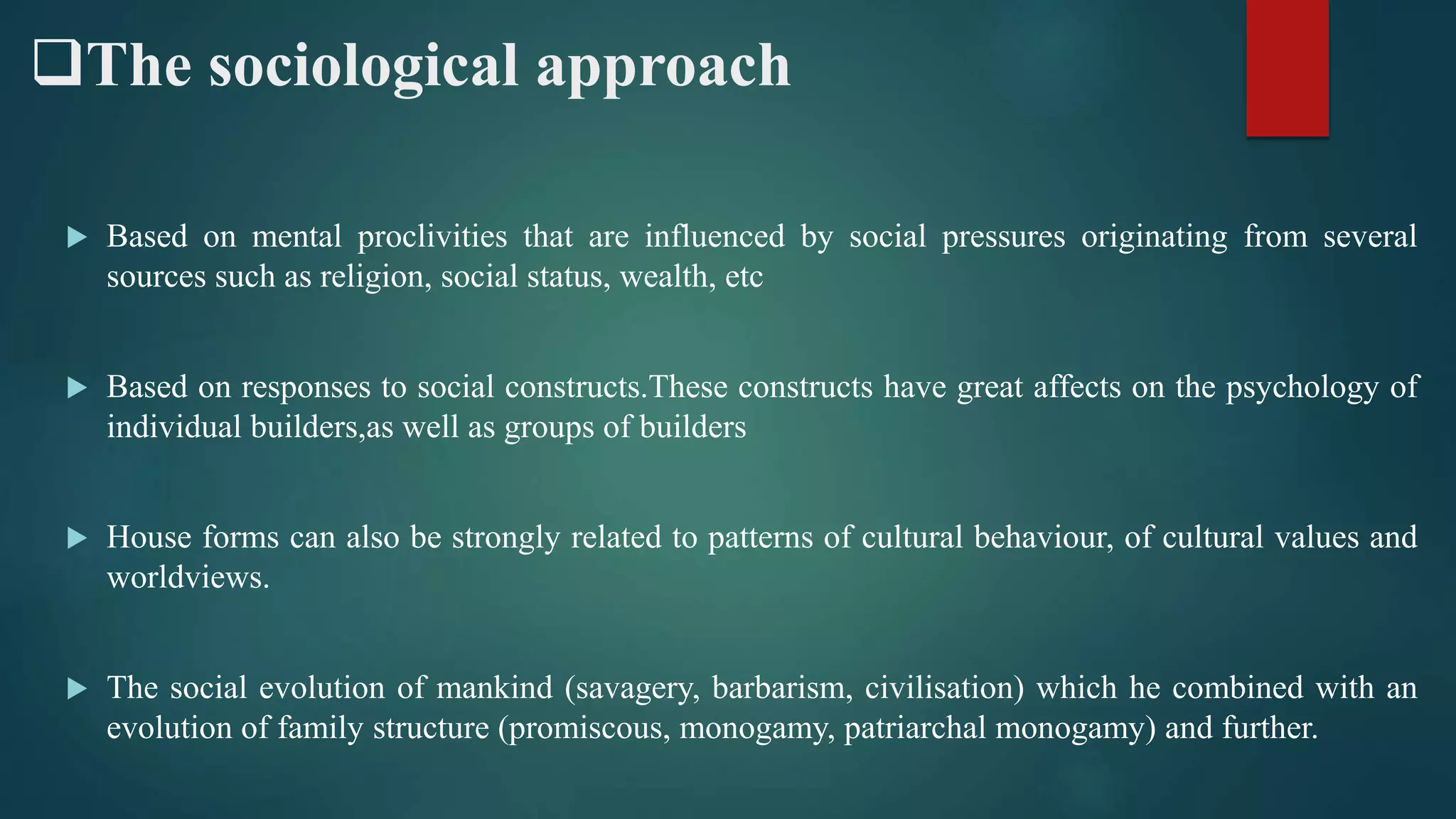 ❑The sociological approach

▶ Based on mental proclivities that are influenced by social pressures originating from several sources such as religion, social status, wealth, etc

▶ Based on responses to social constructs.These constructs have great affects on the psychology of individual builders,as well as groups of builders

▶ House forms can also be strongly related to patterns of cultural behaviour, of cultural values and worldviews.

▶ The social evolution of mankind (savagery, barbarism, civilisation) which he combined with an evolution of family structure (promiscous, monogamy, patriarchal monogamy) and further.